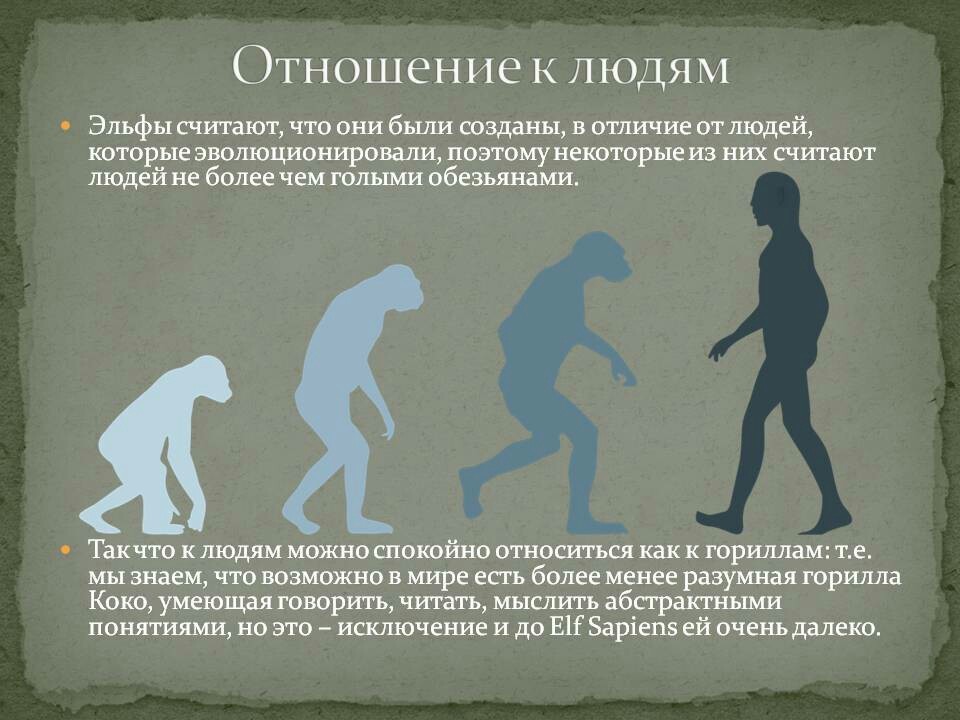 Отношение к людям

Эльфы считают, что они были созданы, в отличие от людей, которые эволюционировали, поэтому некоторые из них считают людей не более чем голыми обезьянами.

Так что к людям можно спокойно относиться как к гориллам: т.е. мы знаем, что возможно в мире есть более менее разумная горилла Коко, умеющая говорить, читать, мыслить абстрактными понятиями, но это – исключение и до Elf Sapiens ей очень далеко.